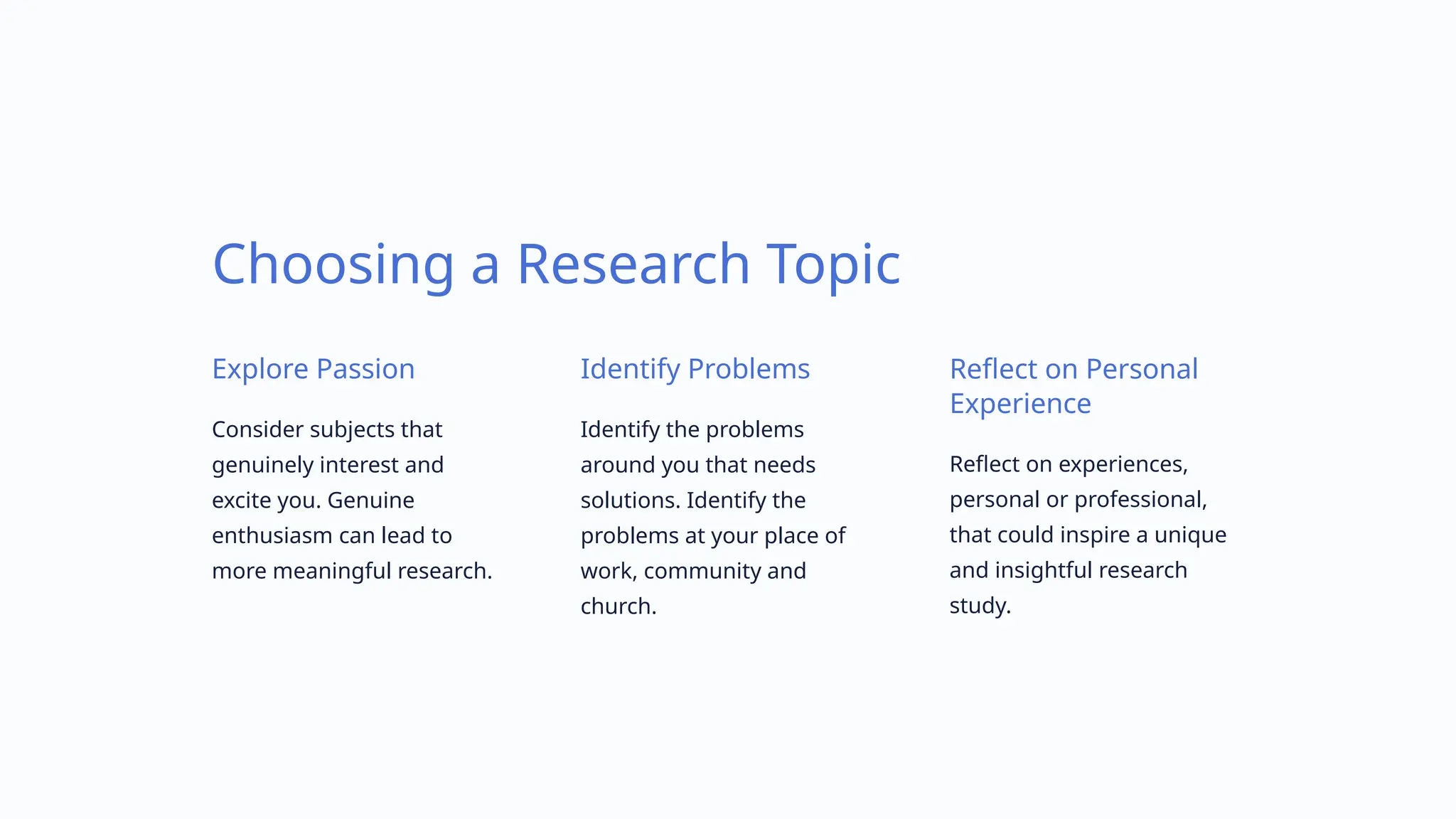 Choosing a Research Topic

Explore Passion

Consider subjects that genuinely interest and excite you. Genuine enthusiasm can lead to more meaningful research.

Identify Problems

Identify the problems around you that needs solutions. Identify the problems at your place of work, community and church.

Reflect on Personal Experience

Reflect on experiences, personal or professional, that could inspire a unique and insightful research study.